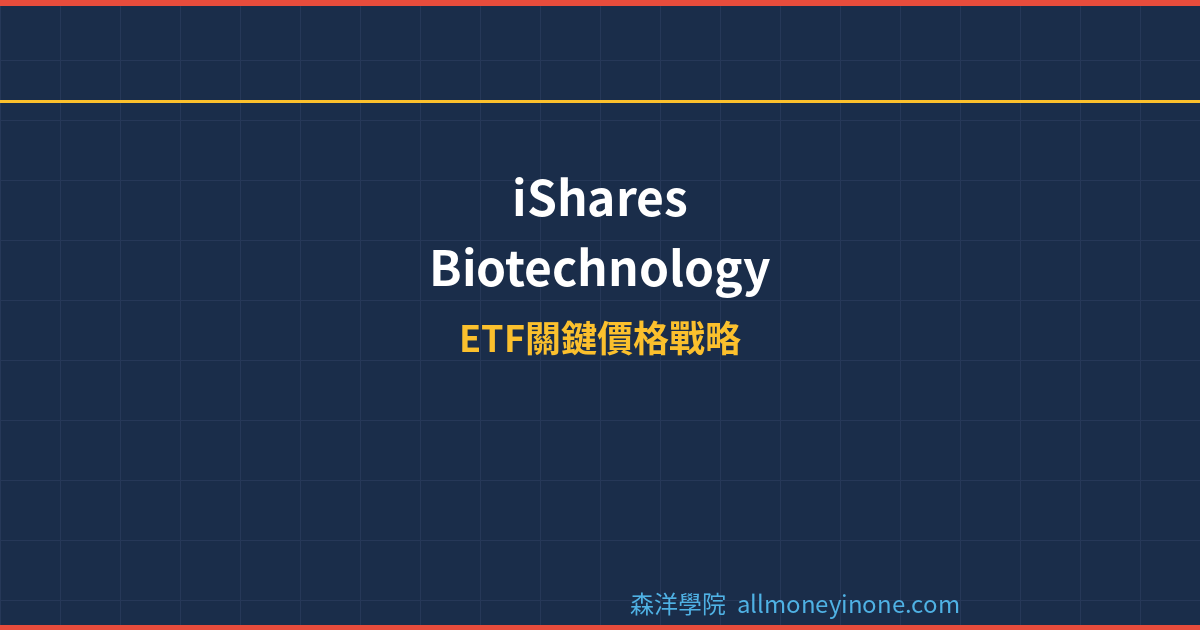 iShares Biotechnology

ETF關鍵價格戰略

森洋學院 allmoneyinone.com